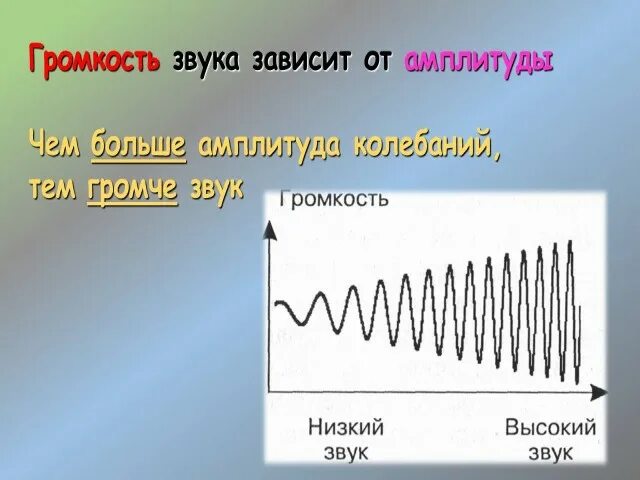 Громкость звука зависит от амплитуды

Чем больше амплитуда колебаний, тем громче звук

Громкость

Низкий звук

Высокий звук